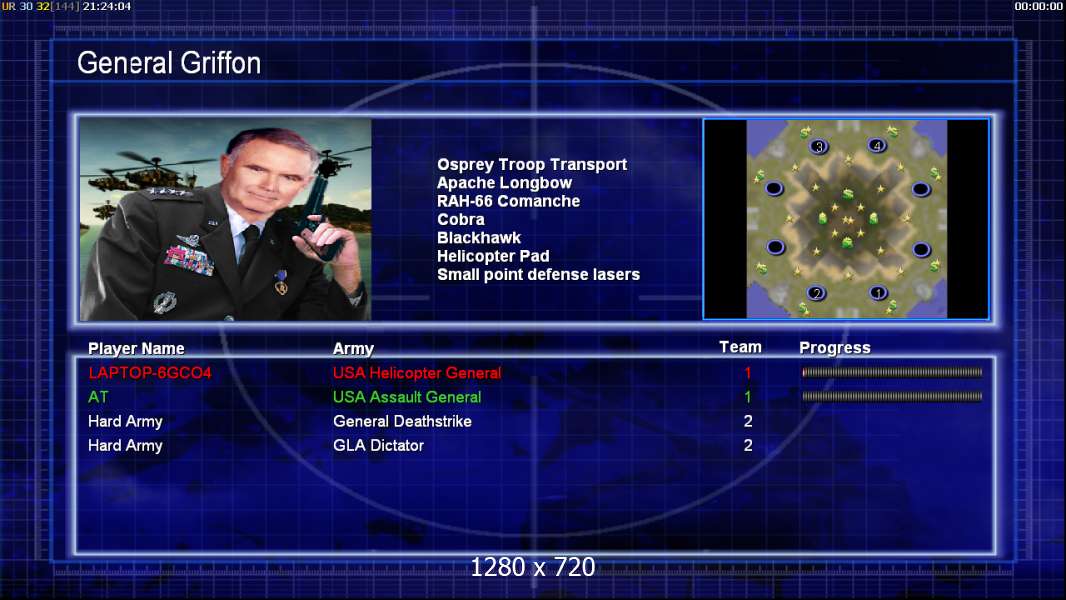 UR 30 32 [144] 21:24:04

00:00:00

General Griffon

Osprey Troop Transport
Apache Longbow
RAH-66 Comanche
Cobra
Blackhawk
Helicopter Pad
Small point defense lasers

3 4 2 1

| Player Name | Army | Team | Progress |
|---|---|---|---|
| LAPTOP-6GCO4 | USA Helicopter General | 1 | |
| AT | USA Assault General | 1 | |
| Hard Army | General Deathstrike | 2 | |
| Hard Army | GLA Dictator | 2 | |

1280 x 720